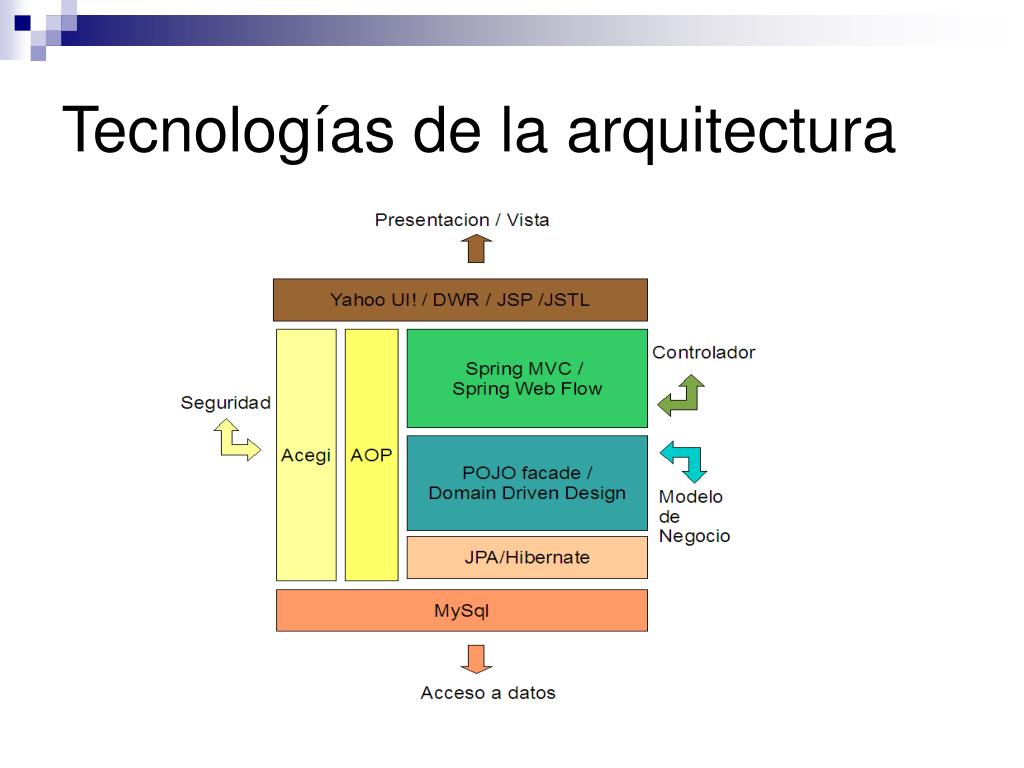 Tecnologías de la arquitectura

Presentacion / Vista

Yahoo UI! / DWR / JSP /JSTL

Seguridad

Acegi

AOP

Spring MVC / Spring Web Flow

Controlador

POJO facade / Domain Driven Design

Modelo de Negocio

JPA/Hibernate

MySql

Acceso a datos